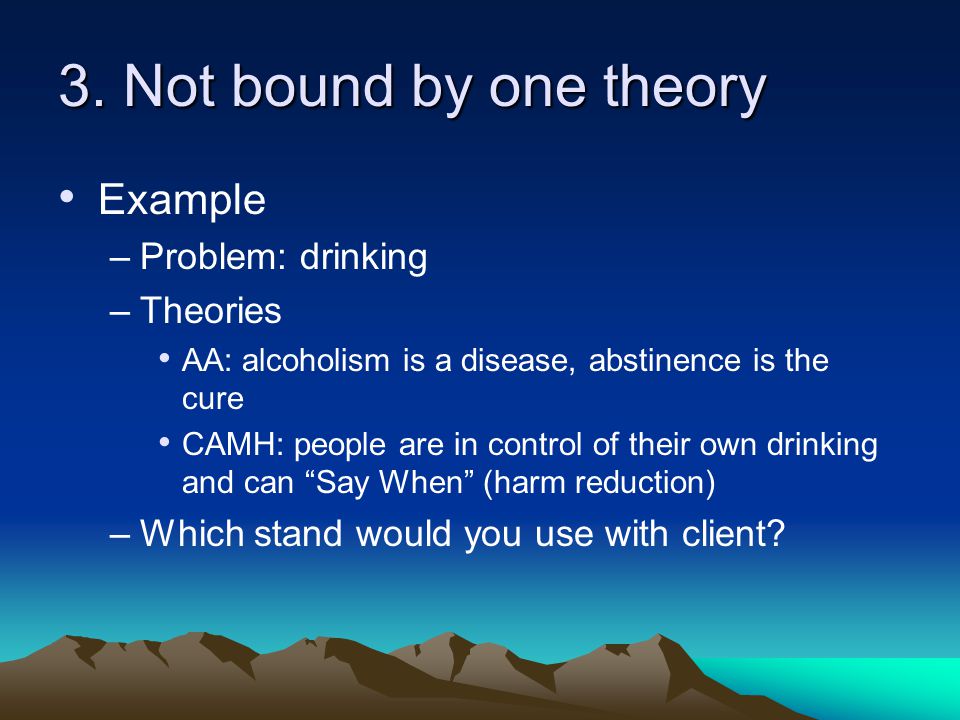 3. Not bound by one theory

• Example
– Problem: drinking
– Theories
• AA: alcoholism is a disease, abstinence is the cure
• CAMH: people are in control of their own drinking and can “Say When” (harm reduction)
– Which stand would you use with client?